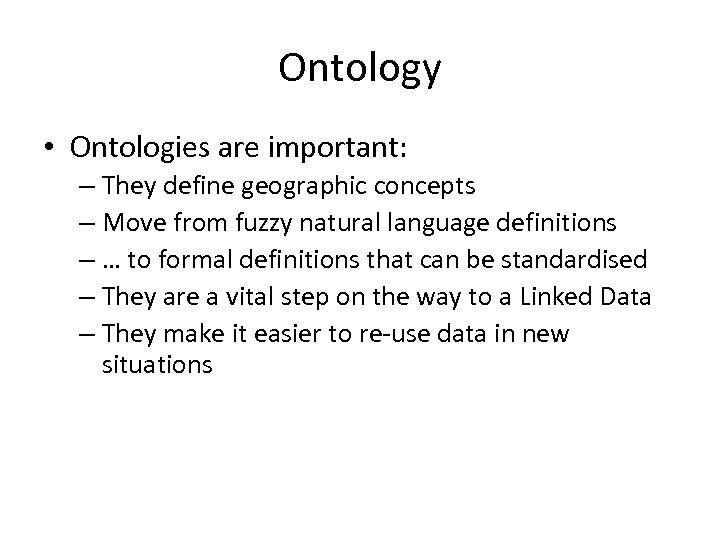 Ontology

• Ontologies are important:
– They define geographic concepts
– Move from fuzzy natural language definitions
– … to formal definitions that can be standardised
– They are a vital step on the way to a Linked Data
– They make it easier to re-use data in new situations